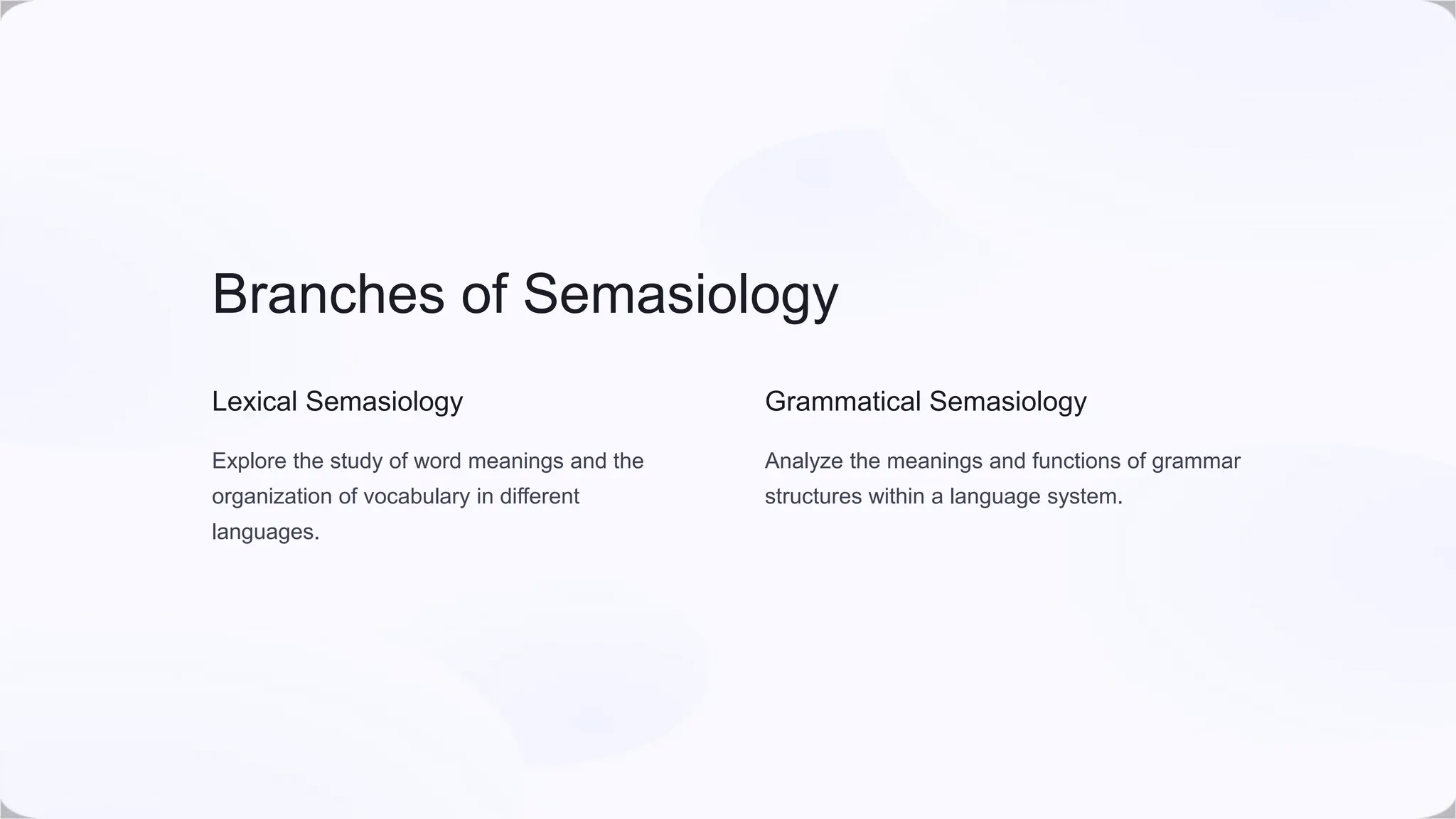 Branches of Semasiology

Lexical Semasiology

Explore the study of word meanings and the organization of vocabulary in different languages.

Grammatical Semasiology

Analyze the meanings and functions of grammar structures within a language system.